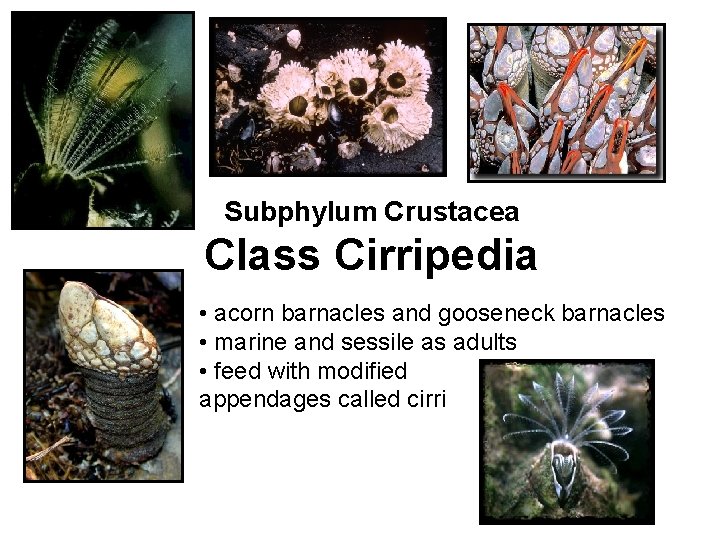 Subphylum Crustacea
Class Cirripedia

• acorn barnacles and gooseneck barnacles
• marine and sessile as adults
• feed with modified appendages called cirri